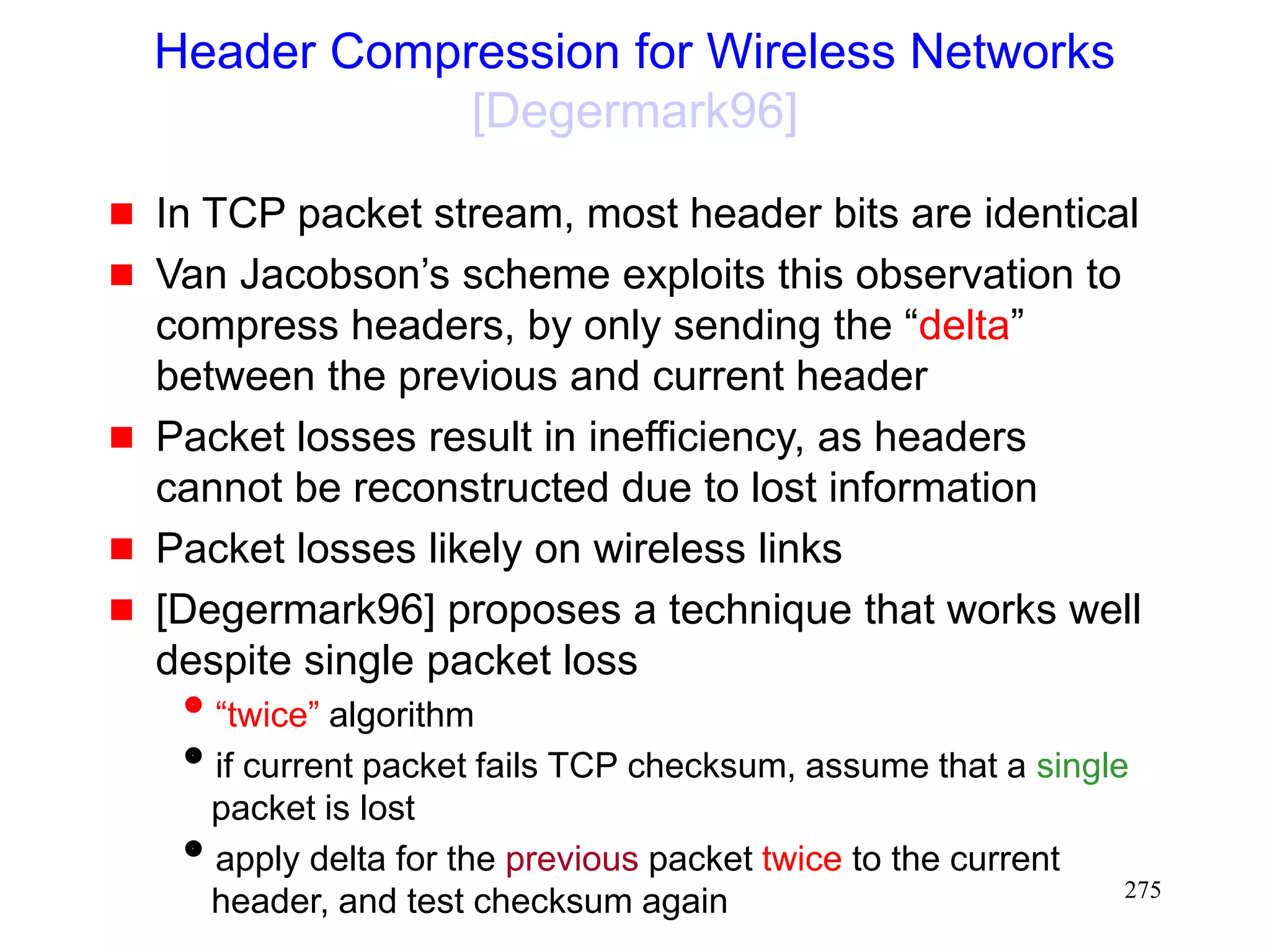 Header Compression for Wireless Networks [Degermark96]

In TCP packet stream, most header bits are identical

Van Jacobson’s scheme exploits this observation to compress headers, by only sending the “delta” between the previous and current header

Packet losses result in inefficiency, as headers cannot be reconstructed due to lost information

Packet losses likely on wireless links

[Degermark96] proposes a technique that works well despite single packet loss

“twice” algorithm

if current packet fails TCP checksum, assume that a single packet is lost

apply delta for the previous packet twice to the current header, and test checksum again

275